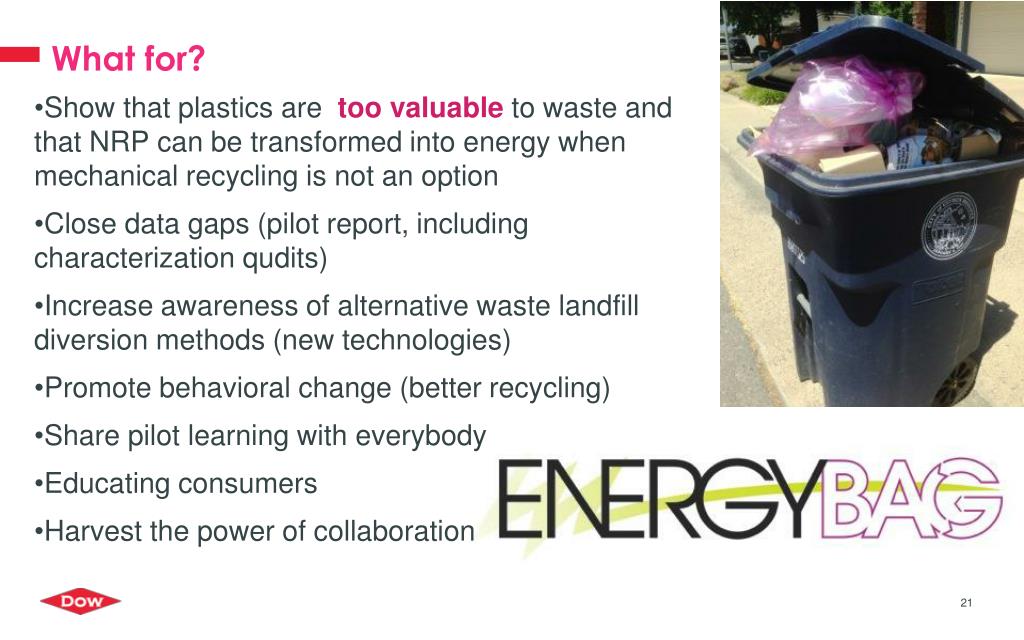 What for?

•Show that plastics are too valuable to waste and that NRP can be transformed into energy when mechanical recycling is not an option

•Close data gaps (pilot report, including characterization qudits)

•Increase awareness of alternative waste landfill diversion methods (new technologies)

•Promote behavioral change (better recycling)

•Share pilot learning with everybody

•Educating consumers

•Harvest the power of collaboration

ENERGYBAG

DOW

21